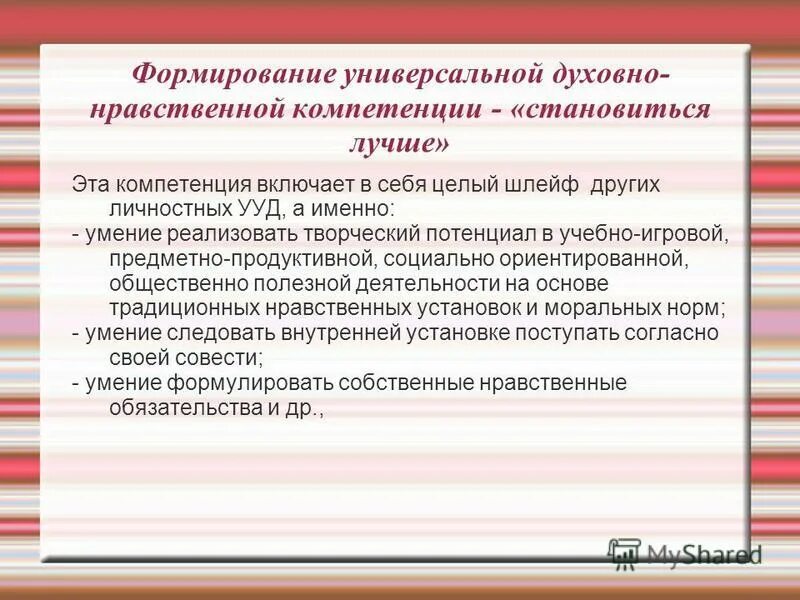 Формирование универсальной духовно-нравственной компетенции - «становиться лучше»

Эта компетенция включает в себя целый шлейф других личностных УУД, а именно:
- умение реализовать творческий потенциал в учебно-игровой, предметно-продуктивной, социально ориентированной, общественно полезной деятельности на основе традиционных нравственных установок и моральных норм;
- умение следовать внутренней установке поступать согласно своей совести;
- умение формулировать собственные нравственные обязательства и др.,

MyShared